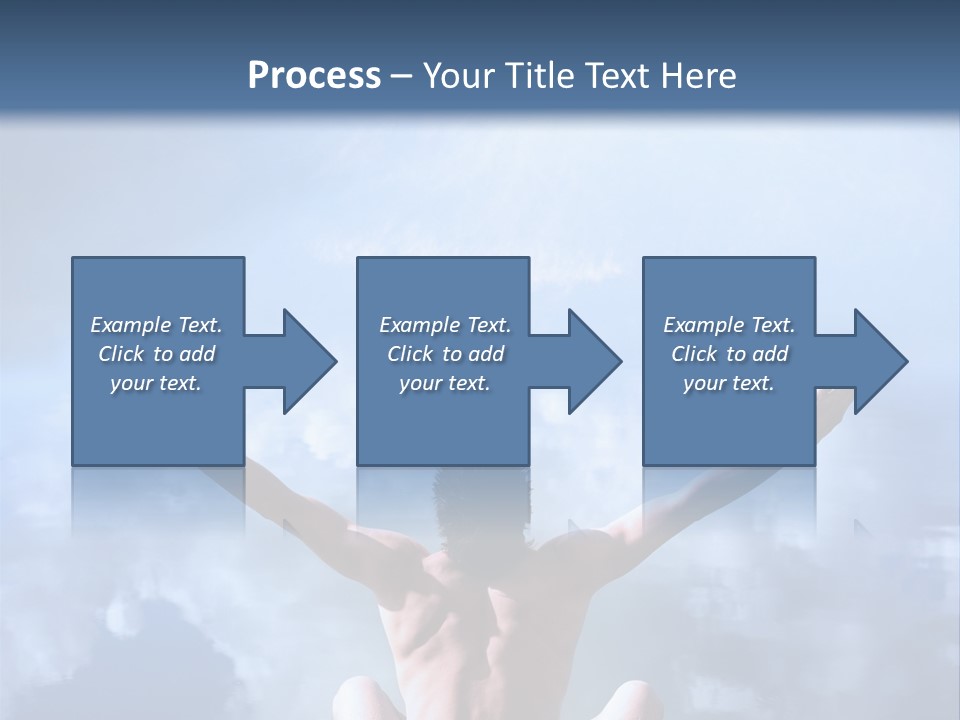 Process – Your Title Text Here

Example Text. Click to add your text.

Example Text. Click to add your text.

Example Text. Click to add your text.